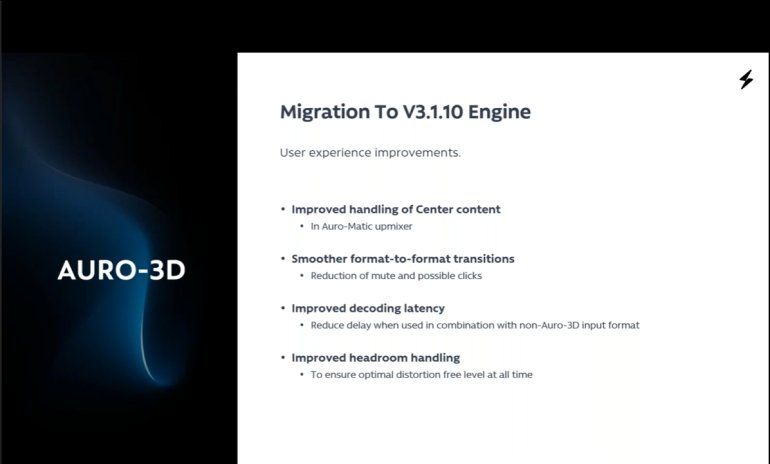 AURO-3D

Migration To V3.1.10 Engine

User experience improvements.

• Improved handling of Center content
  • In Auro-Matic upmixer

• Smoother format-to-format transitions
  • Reduction of mute and possible clicks

• Improved decoding latency
  • Reduce delay when used in combination with non-Auro-3D input format

• Improved headroom handling
  • To ensure optimal distortion free level at all time